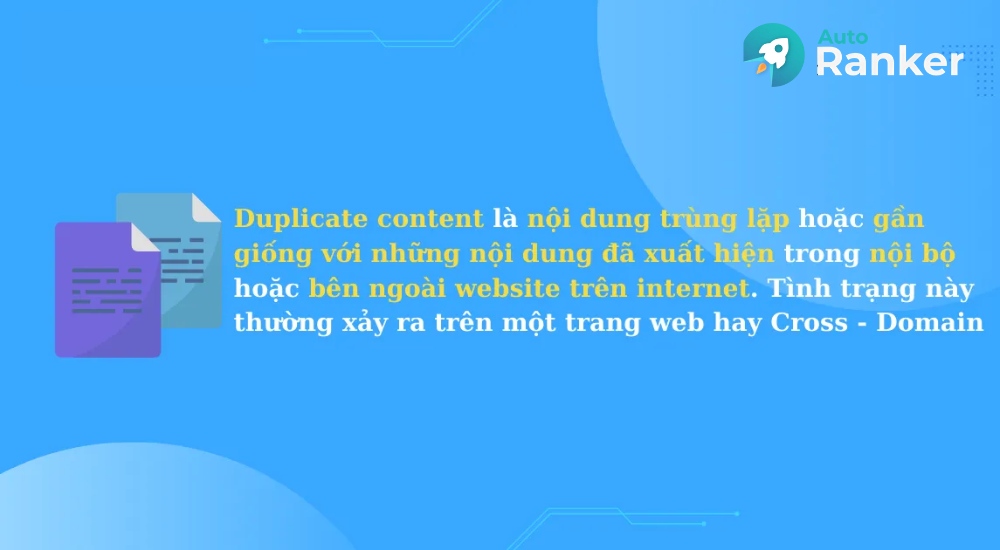 Auto Ranker

Duplicate content là nội dung trùng lặp hoặc gần giống với những nội dung đã xuất hiện trong nội bộ hoặc bên ngoài website trên internet. Tình trạng này thường xảy ra trên một trang web hay Cross - Domain